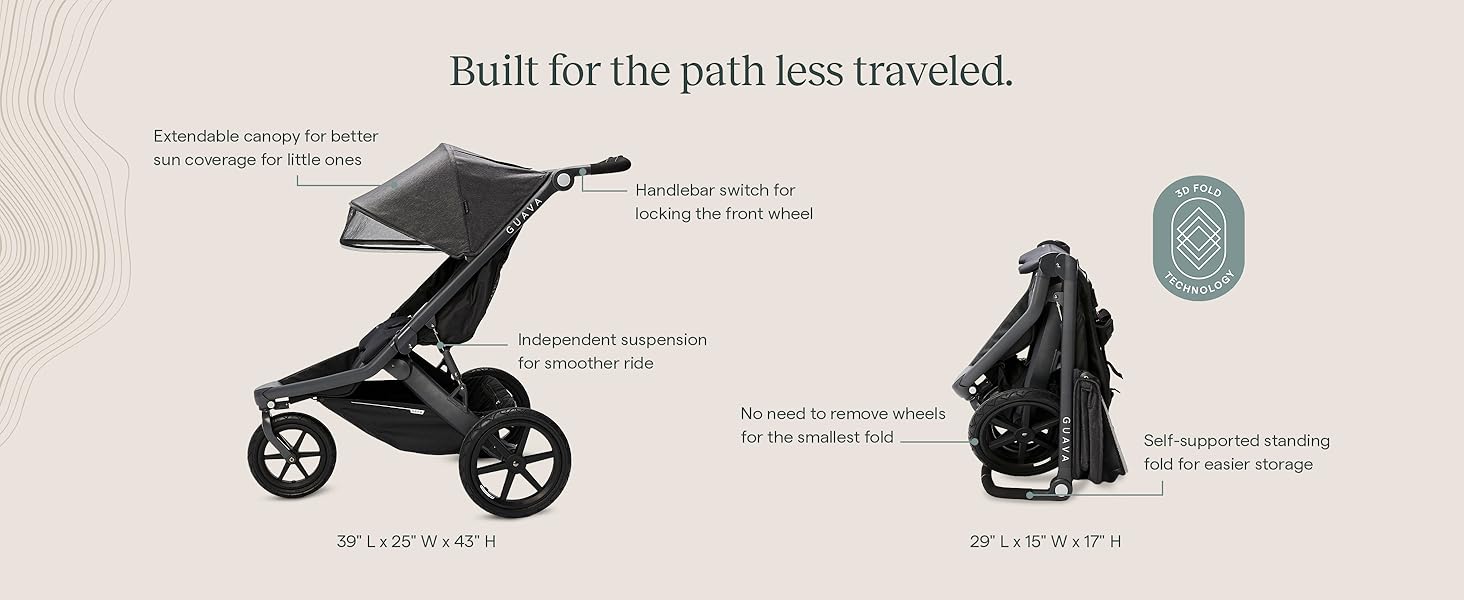 Built for the path less traveled.

Extendable canopy for better sun coverage for little ones

Handlebar switch for locking the front wheel

GUAVA

Independent suspension for smoother ride

39" L x 25" W x 43" H

3D FOLD TECHNOLOGY

No need to remove wheels for the smallest fold

GUAVA

Self-supported standing fold for easier storage

29" L x 15" W x 17" H